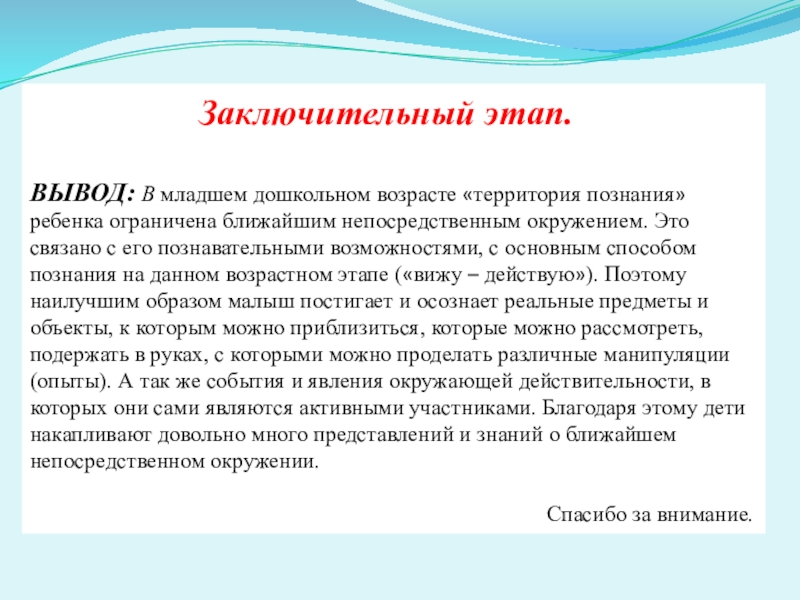 Заключительный этап.

ВЫВОД: В младшем дошкольном возрасте «территория познания» ребенка ограничена ближайшим непосредственным окружением. Это связано с его познавательными возможностями, с основным способом познания на данном возрастном этапе («вижу – действую»). Поэтому наилучшим образом малыш постигает и осознает реальные предметы и объекты, к которым можно приблизиться, которые можно рассмотреть, подержать в руках, с которыми можно проделать различные манипуляции (опыты). А так же события и явления окружающей действительности, в которых они сами являются активными участниками. Благодаря этому дети накапливают довольно много представлений и знаний о ближайшем непосредственном окружении.

Спасибо за внимание.